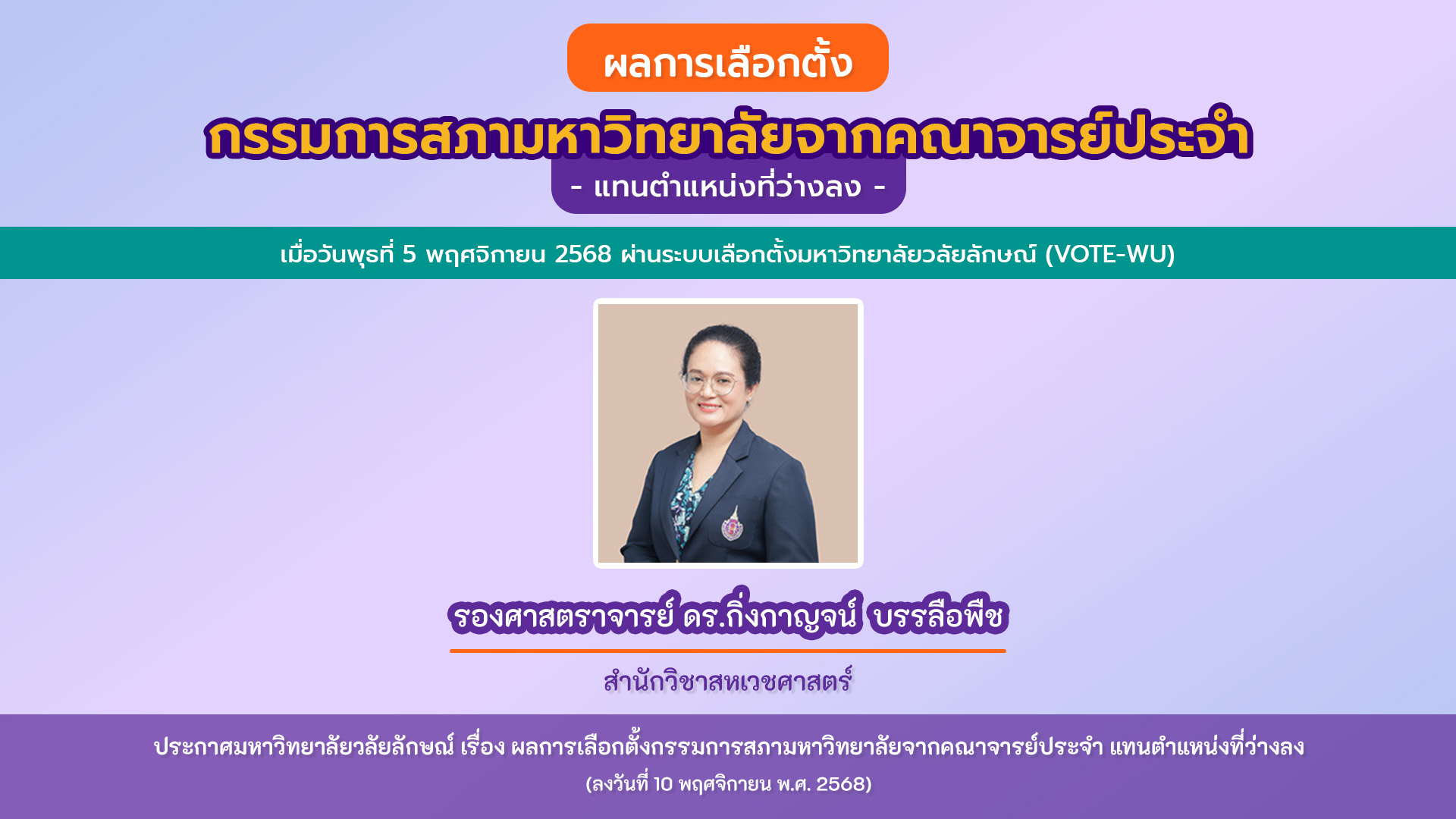 ผลการเลือกตั้ง

กรรมการสภามหาวิทยาลัยจากคณาจารย์ประจำ

- แทนตำแหน่งที่ว่างลง -

เมื่อวันพุธที่ 5 พฤศจิกายน 2568 ผ่านระบบเลือกตั้งมหาวิทยาลัยวลัยลักษณ์ (VOTE-WU)

รองศาสตราจารย์ ดร.กิ่งกาญจน์ บรรลือพืช

สำนักวิชาสหเวชศาสตร์

ประกาศมหาวิทยาลัยวลัยลักษณ์ เรื่อง ผลการเลือกตั้งกรรมการสภามหาวิทยาลัยจากคณาจารย์ประจำ แทนตำแหน่งที่ว่างลง

(ลงวันที่ 10 พฤศจิกายน พ.ศ. 2568)